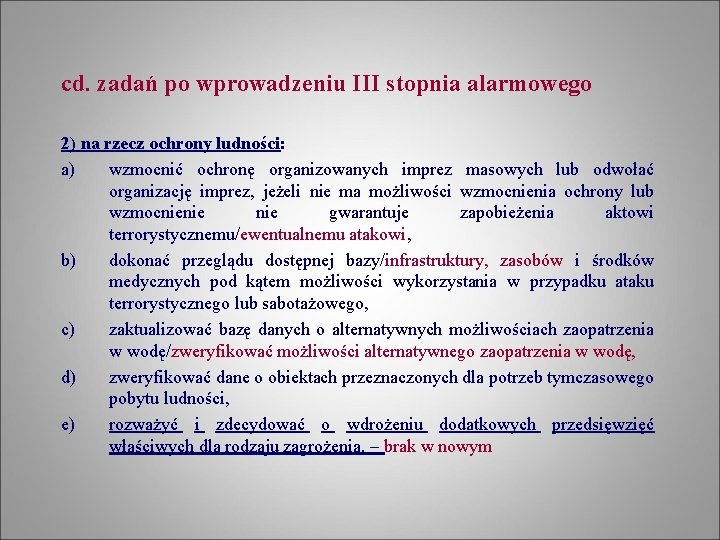 cd. zadań po wprowadzeniu III stopnia alarmowego

2) na rzecz ochrony ludności:

a) wzmocnić ochronę organizowanych imprez masowych lub odwołać organizację imprez, jeżeli nie ma możliwości wzmocnienia ochrony lub wzmocnienie nie gwarantuje zapobieżenia aktowi terrorystycznemu/ewentualnemu atakowi,

b) dokonać przeglądu dostępnej bazy/infrastruktury, zasobów i środków medycznych pod kątem możliwości wykorzystania w przypadku ataku terrorystycznego lub sabotażowego,

c) zaktualizować bazę danych o alternatywnych możliwościach zaopatrzenia w wodę/zweryfikować możliwości alternatywnego zaopatrzenia w wodę,

d) zweryfikować dane o obiektach przeznaczonych dla potrzeb tymczasowego pobytu ludności,

e) rozważyć i zdecydować o wdrożeniu dodatkowych przedsięwzięć właściwych dla rodzaju zagrożenia. – brak w nowym